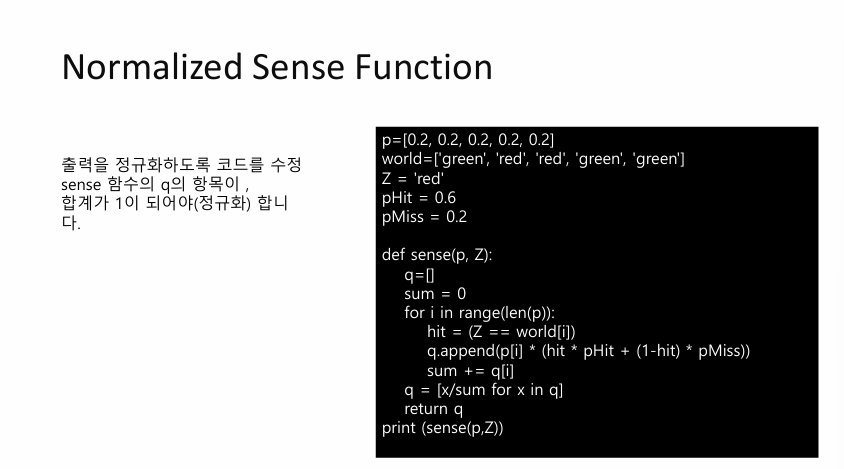 Normalized Sense Function

출력을 정규화하도록 코드를 수정
sense 함수의 q의 항목이 ,
합계가 1이 되어야(정규화) 합니다.

p=[0.2, 0.2, 0.2, 0.2, 0.2]
world=['green', 'red', 'red', 'green', 'green']
Z = 'red'
pHit = 0.6
pMiss = 0.2

def sense(p, Z):
    q=[]
    sum = 0
    for i in range(len(p)):
        hit = (Z == world[i])
        q.append(p[i] * (hit * pHit + (1-hit) * pMiss))
        sum += q[i]
    q = [x/sum for x in q]
    return q
print (sense(p,Z))